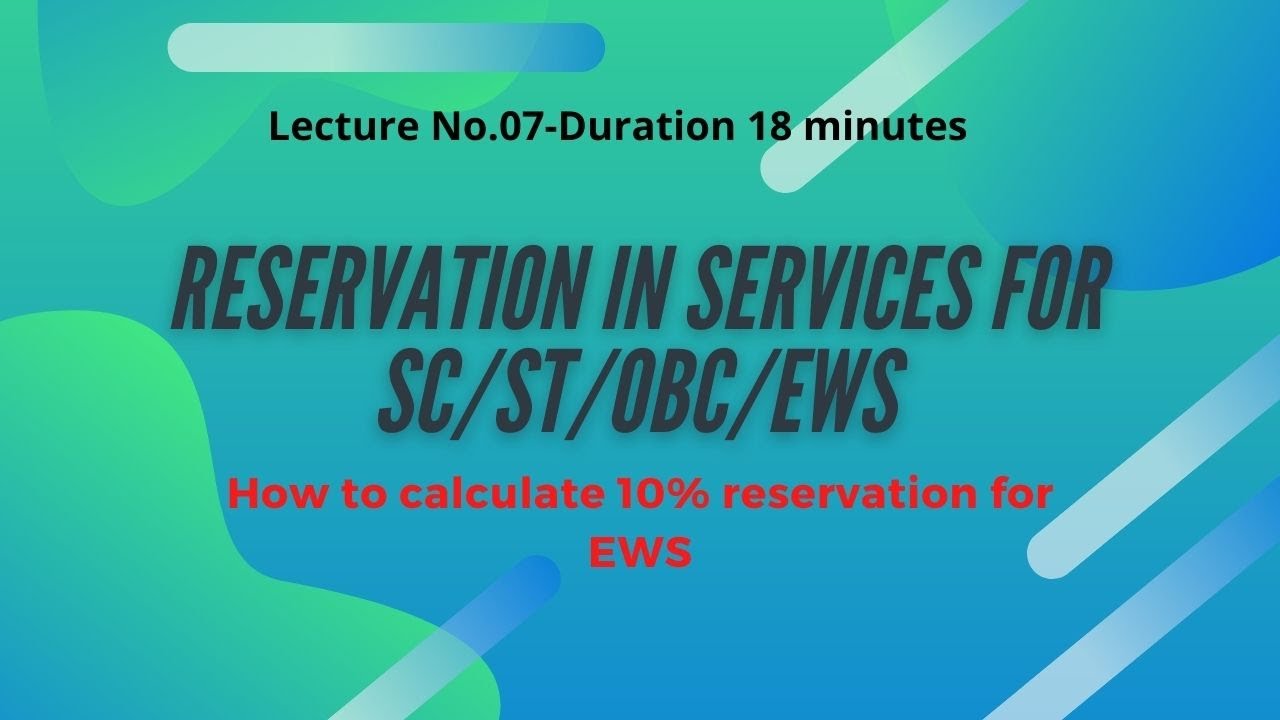 Lecture No.07-Duration 18 minutes

RESERVATION IN SERVICES FOR SC/ST/OBC/EWS

How to calculate 10% reservation for EWS